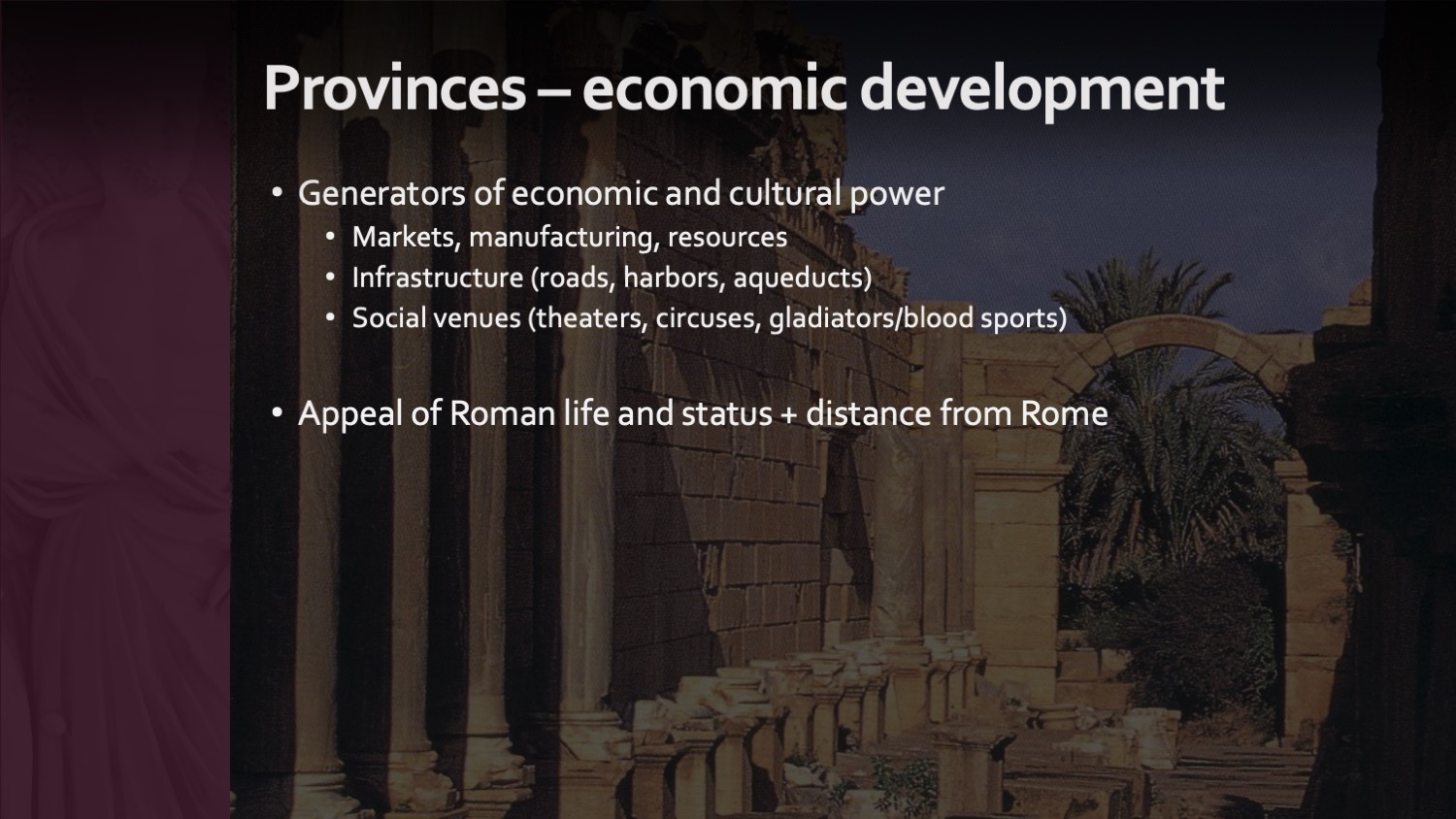 Provinces – economic development

• Generators of economic and cultural power
  • Markets, manufacturing, resources
  • Infrastructure (roads, harbors, aqueducts)
  • Social venues (theaters, circuses, gladiators/blood sports)

• Appeal of Roman life and status + distance from Rome